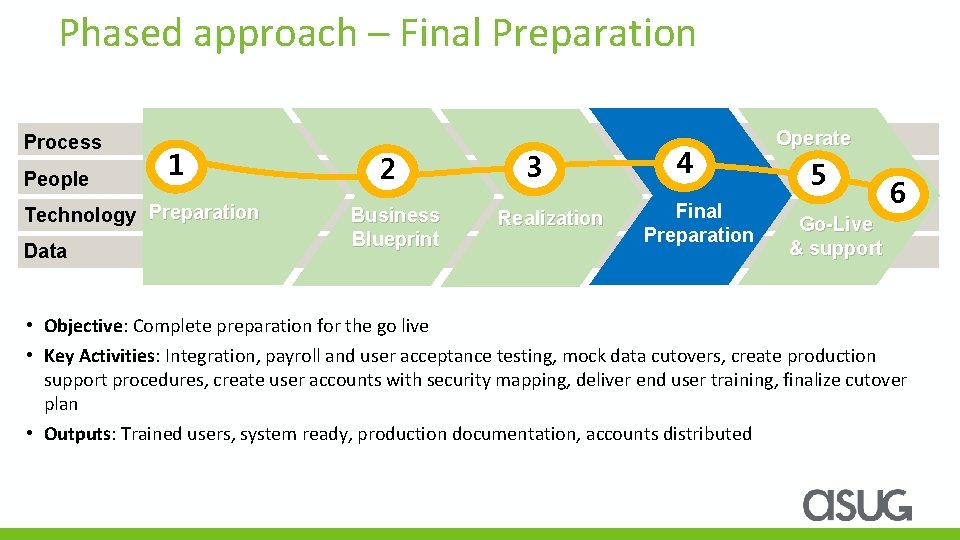 Phased approach – Final Preparation

Process
People
Technology
Data

1
Preparation

2
Business Blueprint

3
Realization

4
Final Preparation

Operate
5
Go-Live & support

6

• Objective: Complete preparation for the go live
• Key Activities: Integration, payroll and user acceptance testing, mock data cutovers, create production support procedures, create user accounts with security mapping, deliver end user training, finalize cutover plan
• Outputs: Trained users, system ready, production documentation, accounts distributed

asug